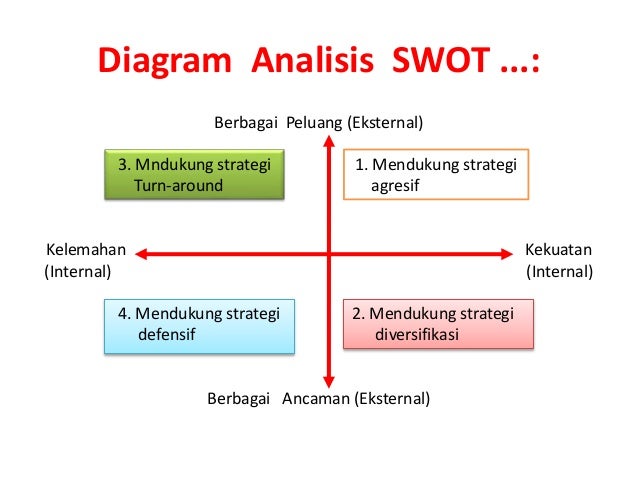 Diagram Analisis SWOT ...:

Berbagai Peluang (Eksternal)

3. Mndukung strategi Turn-around

1. Mendukung strategi agresif

Kelemahan (Internal)

Kekuatan (Internal)

4. Mendukung strategi defensif

2. Mendukung strategi diversifikasi

Berbagai Ancaman (Eksternal)